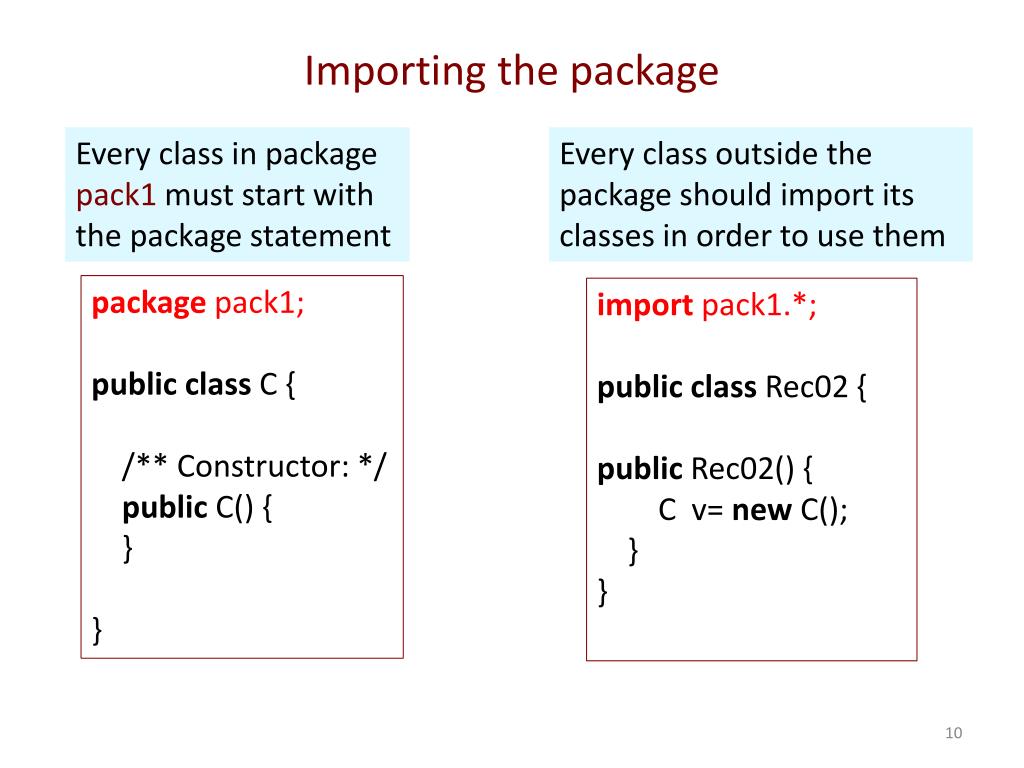 Importing the package

Every class in package pack1 must start with the package statement

package pack1;

public class C {

/** Constructor: */
public C() {
}

}

Every class outside the package should import its classes in order to use them

import pack1.*;

public class Rec02 {

public Rec02() {
C v= new C();
}
}

10